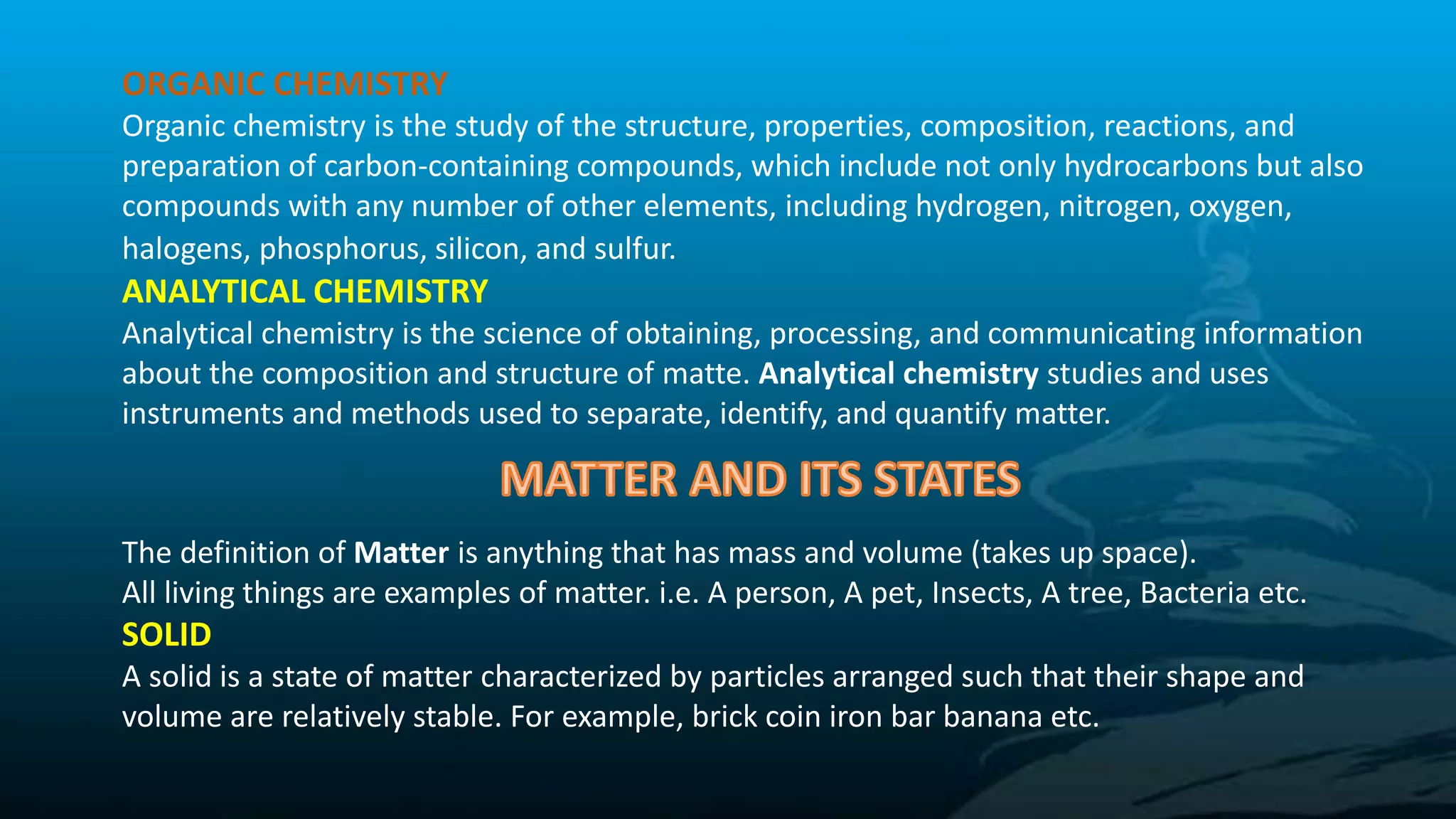 ORGANIC CHEMISTRY
Organic chemistry is the study of the structure, properties, composition, reactions, and preparation of carbon-containing compounds, which include not only hydrocarbons but also compounds with any number of other elements, including hydrogen, nitrogen, oxygen, halogens, phosphorus, silicon, and sulfur.
ANALYTICAL CHEMISTRY
Analytical chemistry is the science of obtaining, processing, and communicating information about the composition and structure of matte. Analytical chemistry studies and uses instruments and methods used to separate, identify, and quantify matter.

MATTER AND ITS STATES

The definition of Matter is anything that has mass and volume (takes up space).
All living things are examples of matter. i.e. A person, A pet, Insects, A tree, Bacteria etc.
SOLID
A solid is a state of matter characterized by particles arranged such that their shape and volume are relatively stable. For example, brick coin iron bar banana etc.